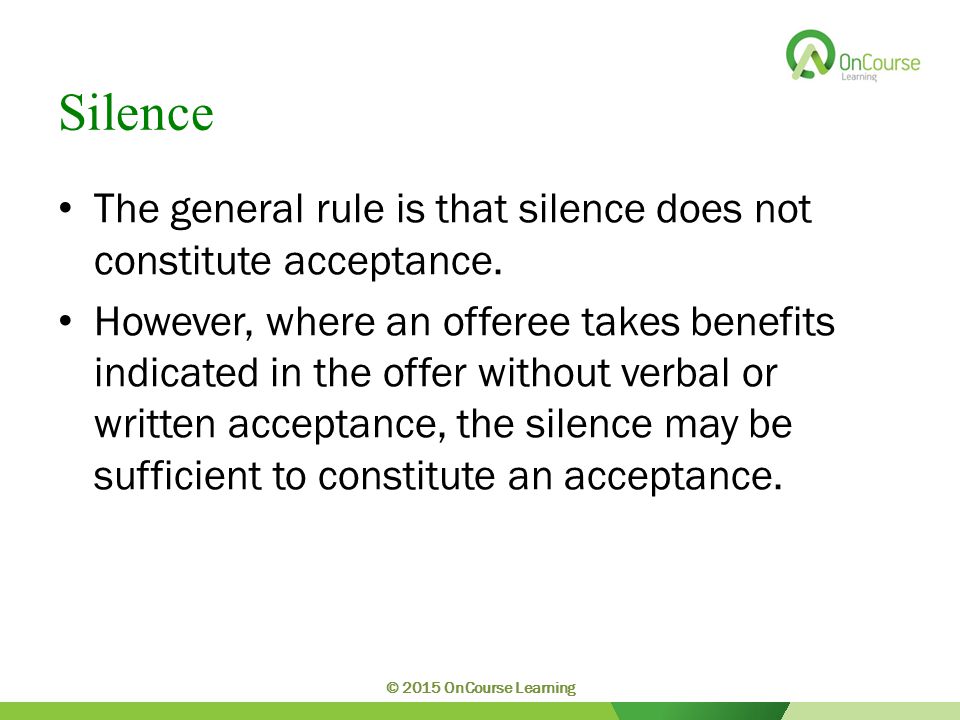 OnCourse Learning

Silence

• The general rule is that silence does not constitute acceptance.

• However, where an offeree takes benefits indicated in the offer without verbal or written acceptance, the silence may be sufficient to constitute an acceptance.

© 2015 OnCourse Learning